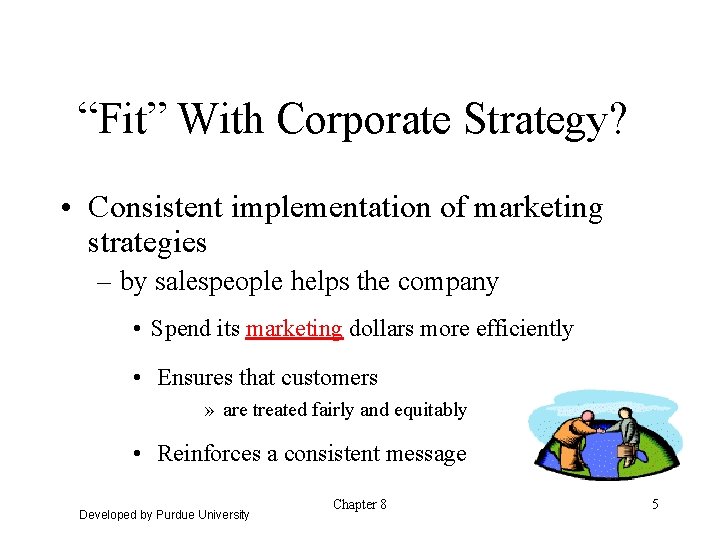 “Fit” With Corporate Strategy?

• Consistent implementation of marketing strategies

– by salespeople helps the company

• Spend its marketing dollars more efficiently

• Ensures that customers

» are treated fairly and equitably

• Reinforces a consistent message

Developed by Purdue University

Chapter 8

5